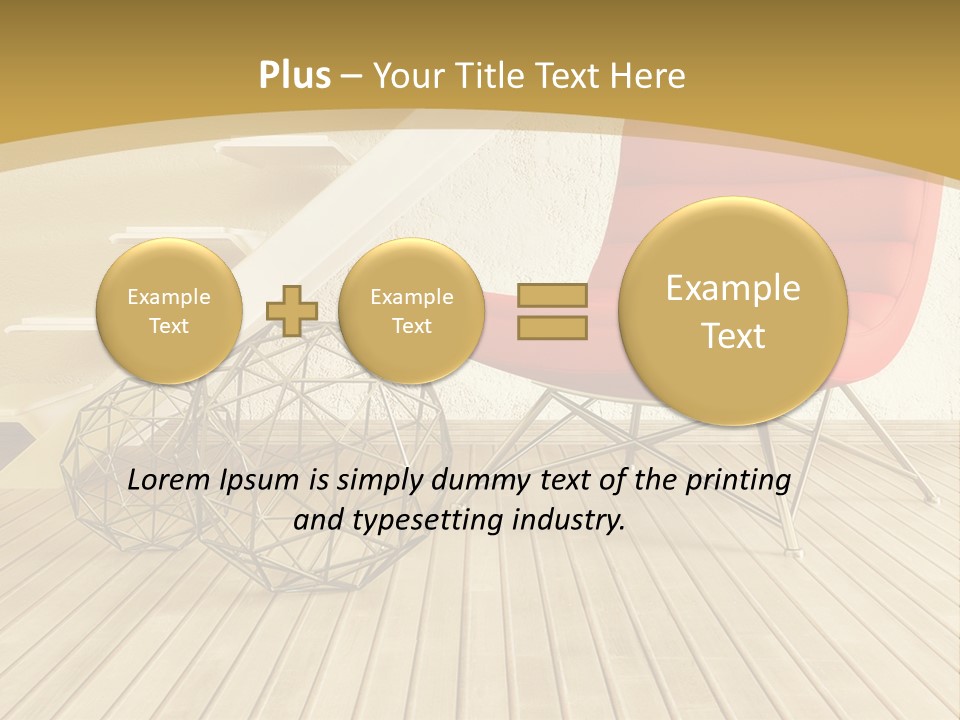 Plus – Your Title Text Here

Example Text

Example Text

Example Text

Lorem Ipsum is simply dummy text of the printing and typesetting industry.